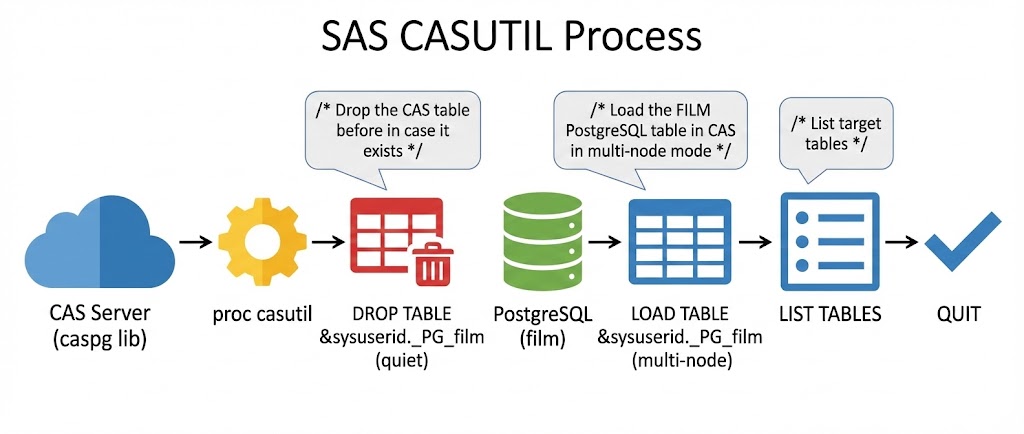 SAS CASUTIL Process

/* Drop the CAS table before in case it exists */

/* Load the FILM PostgreSQL table in CAS in multi-node mode */

/* List target tables */

CAS Server (caspg lib)

proc casutil

DROP TABLE &sysuserid._PG_film (quiet)

PostgreSQL (film)

LOAD TABLE &sysuserid._PG_film (multi-node)

LIST TABLES

QUIT